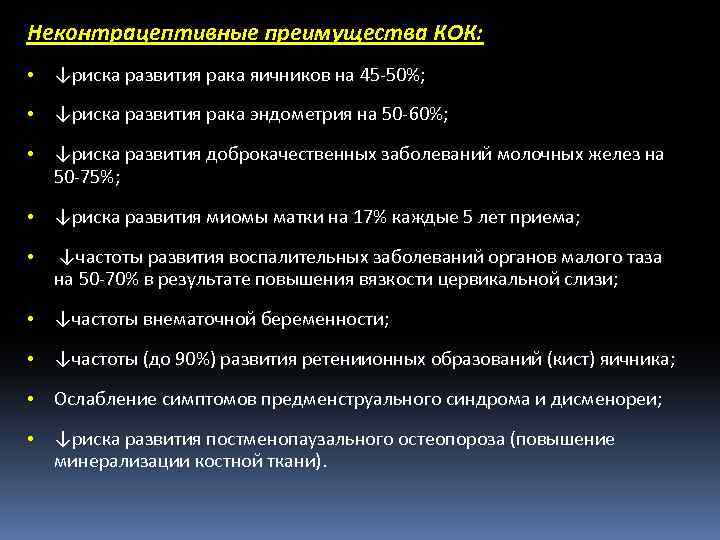 Неконтрацептивные преимущества КОК:

• ↓риска развития рака яичников на 45-50%;

• ↓риска развития рака эндометрия на 50-60%;

• ↓риска развития доброкачественных заболеваний молочных желез на 50-75%;

• ↓риска развития миомы матки на 17% каждые 5 лет приема;

• ↓частоты развития воспалительных заболеваний органов малого таза на 50-70% в результате повышения вязкости цервикальной слизи;

• ↓частоты внематочной беременности;

• ↓частоты (до 90%) развития ретениионных образований (кист) яичника;

• Ослабление симптомов предменструального синдрома и дисменореи;

• ↓риска развития постменопаузального остеопороза (повышение минерализации костной ткани).